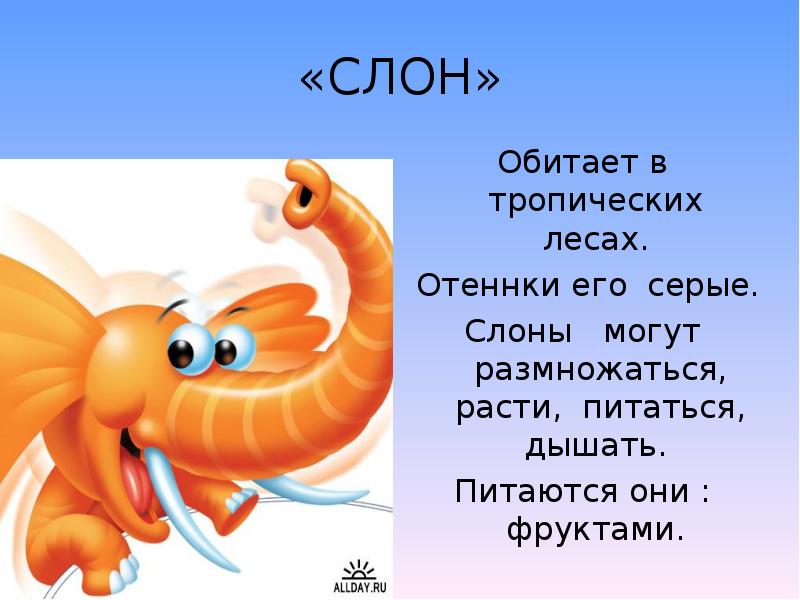 «СЛОН»

Обитает в тропических лесах.

Отеннки его серые.

Слоны могут размножаться, расти, питаться, дышать.

Питаются они : фруктами.

ALLDAY.RU